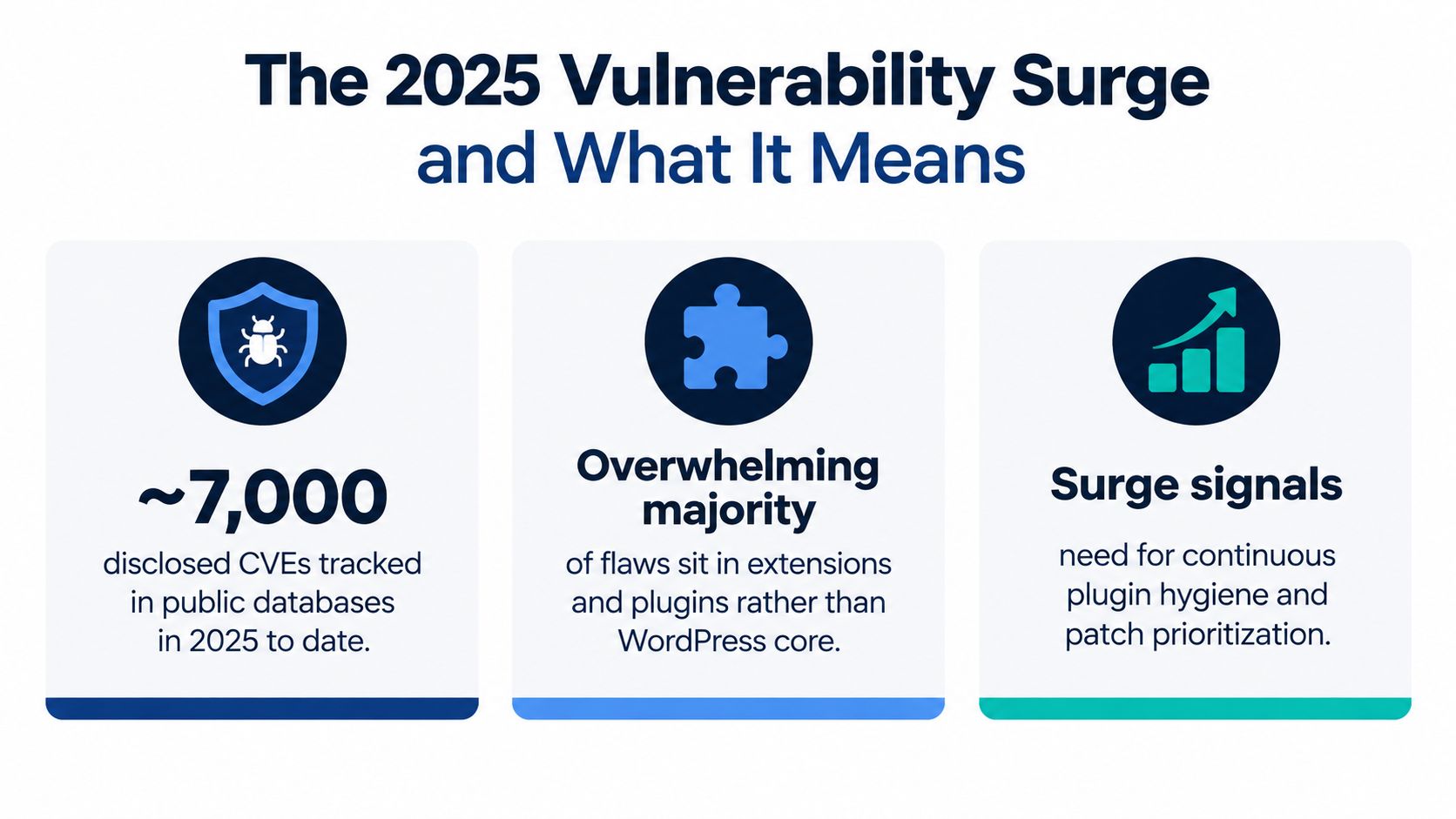 The 2025 Vulnerability Surge
and What It Means

~7,000
disclosed CVEs tracked in public databases in 2025 to date.

Overwhelming majority
of flaws sit in extensions and plugins rather than WordPress core.

Surge signals
need for continuous plugin hygiene and patch prioritization.